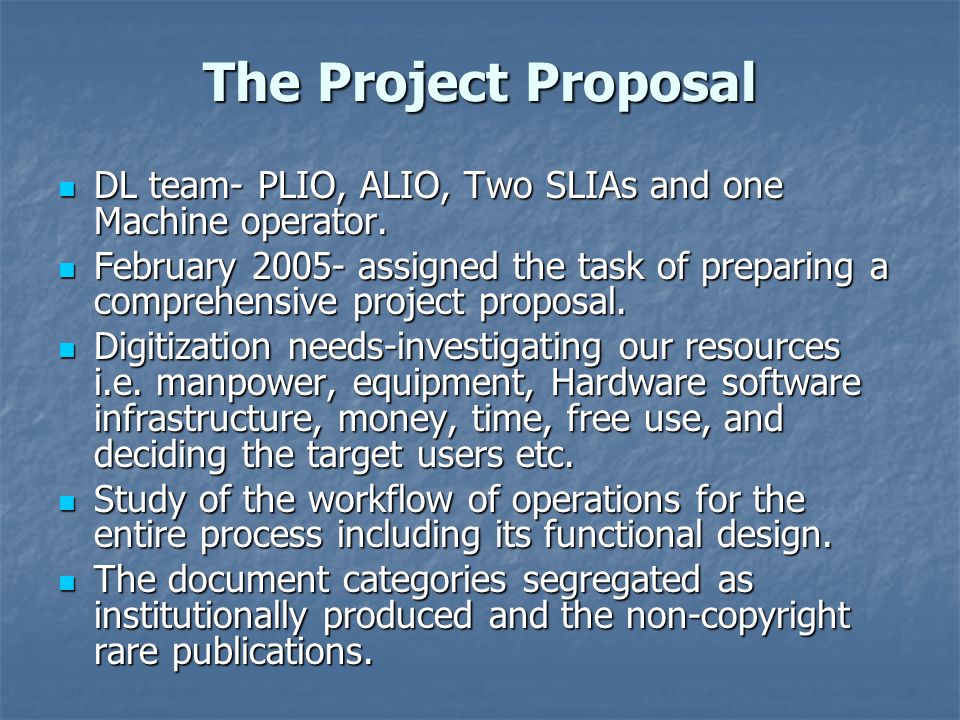 The Project Proposal

- DL team- PLIO, ALIO, Two SLIAs and one Machine operator.
- February 2005- assigned the task of preparing a comprehensive project proposal.
- Digitization needs-investigating our resources i.e. manpower, equipment, Hardware software infrastructure, money, time, free use, and deciding the target users etc.
- Study of the workflow of operations for the entire process including its functional design.
- The document categories segregated as institutionally produced and the non-copyright rare publications.